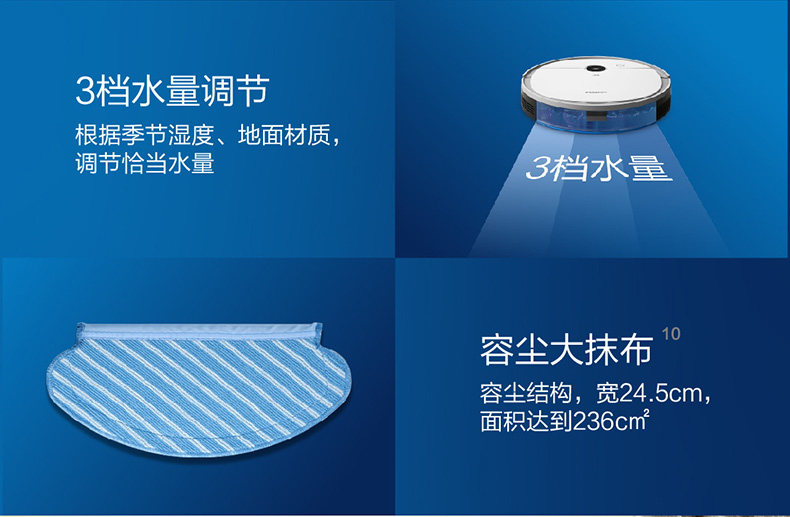 3档水量调节

根据季节湿度、地面材质，调节恰当水量

3档水量

容尘大抹布 10

容尘结构，宽24.5cm，面积达到236cm²